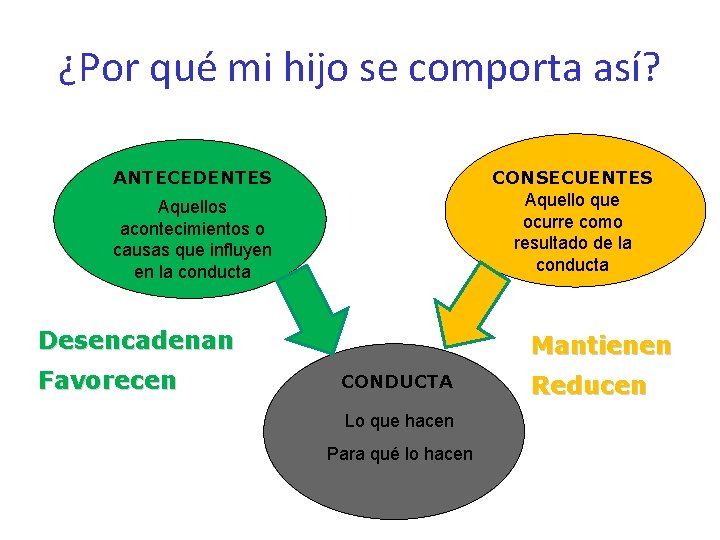 ¿Por qué mi hijo se comporta así?

ANTECEDENTES
Aquellos acontecimientos o causas que influyen en la conducta

CONSECUENTES
Aquello que ocurre como resultado de la conducta

Desencadenan
Favorecen

Mantienen
Reducen

CONDUCTA
Lo que hacen
Para qué lo hacen